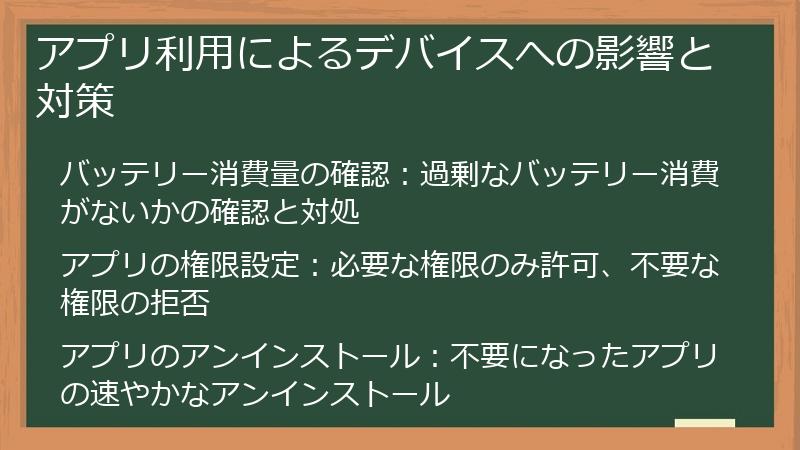 アプリ利用によるデバイスへの影響と対策

バッテリー消費量の確認：過剰なバッテリー消費がないかの確認と対処

アプリの権限設定：必要な権限のみ許可、不要な権限の拒否

アプリのアンインストール：不要になったアプリの速やかなアンインストール